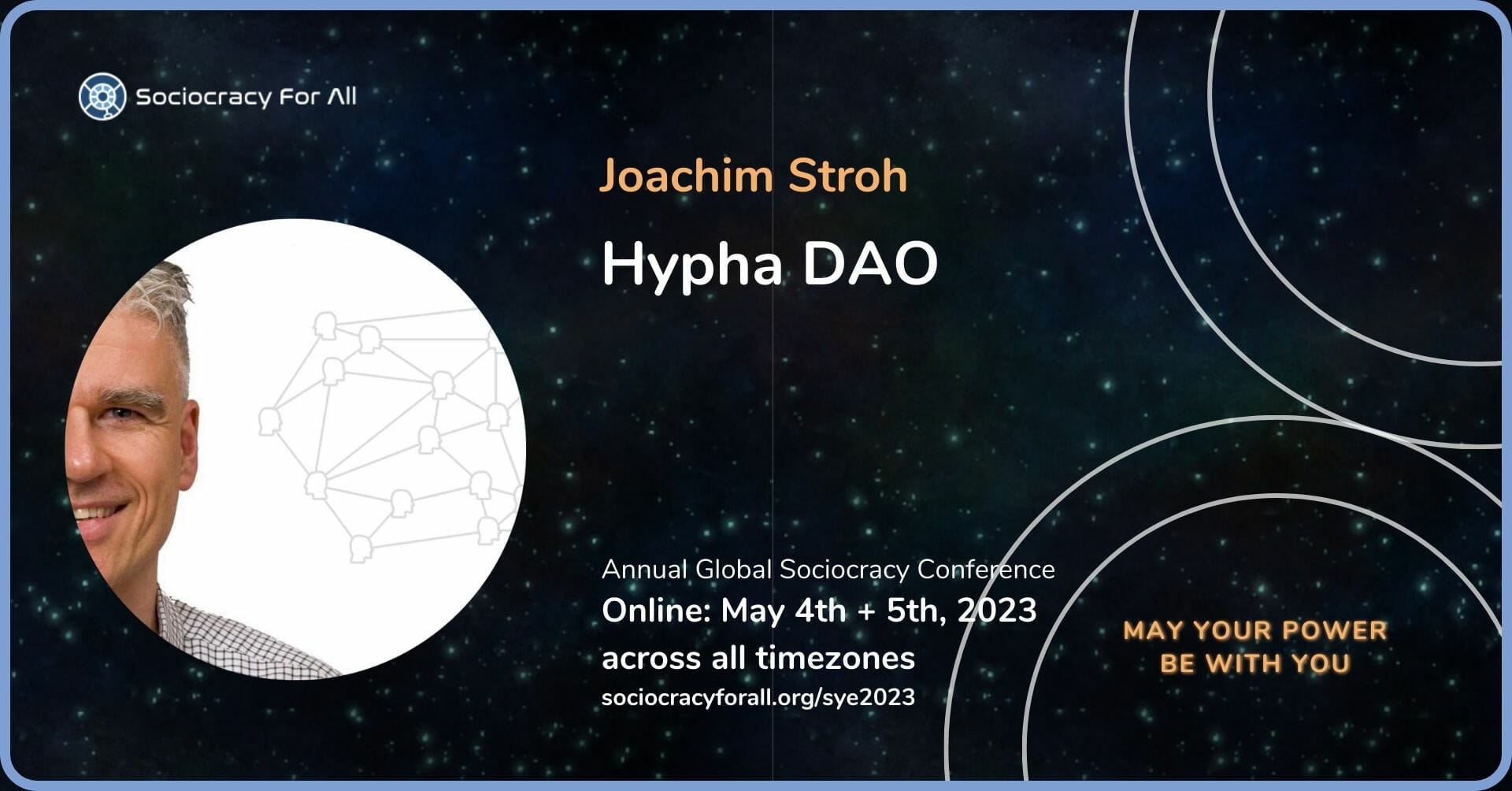 Sociocracy For All

Joachim Stroh

Hypha DAO

Annual Global Sociocracy Conference
Online: May 4th + 5th, 2023
across all timezones
sociocracyforall.org/sye2023

MAY YOUR POWER BE WITH YOU